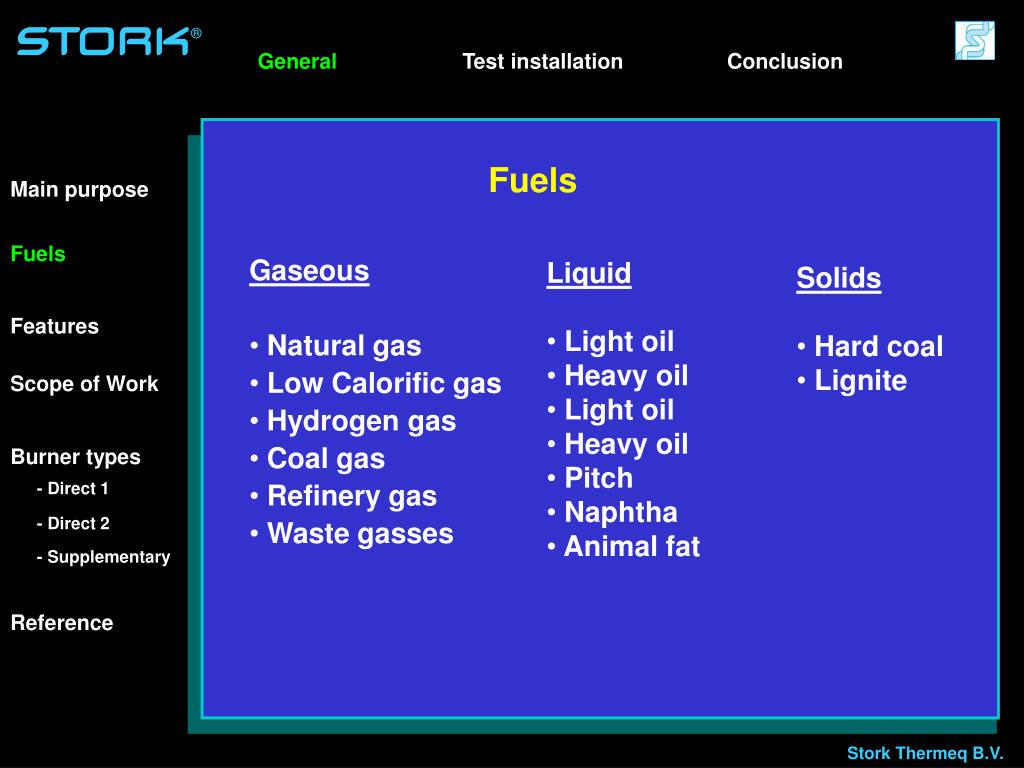 STORK®

General Test installation Conclusion

Main purpose

Fuels

Features

Scope of Work

Burner types
- Direct 1
- Direct 2
- Supplementary

Reference

Fuels

Gaseous

• Natural gas
• Low Calorific gas
• Hydrogen gas
• Coal gas
• Refinery gas
• Waste gasses

Liquid

• Light oil
• Heavy oil
• Light oil
• Heavy oil
• Pitch
• Naphtha
• Animal fat

Solids

• Hard coal
• Lignite

Stork Thermeq B.V.